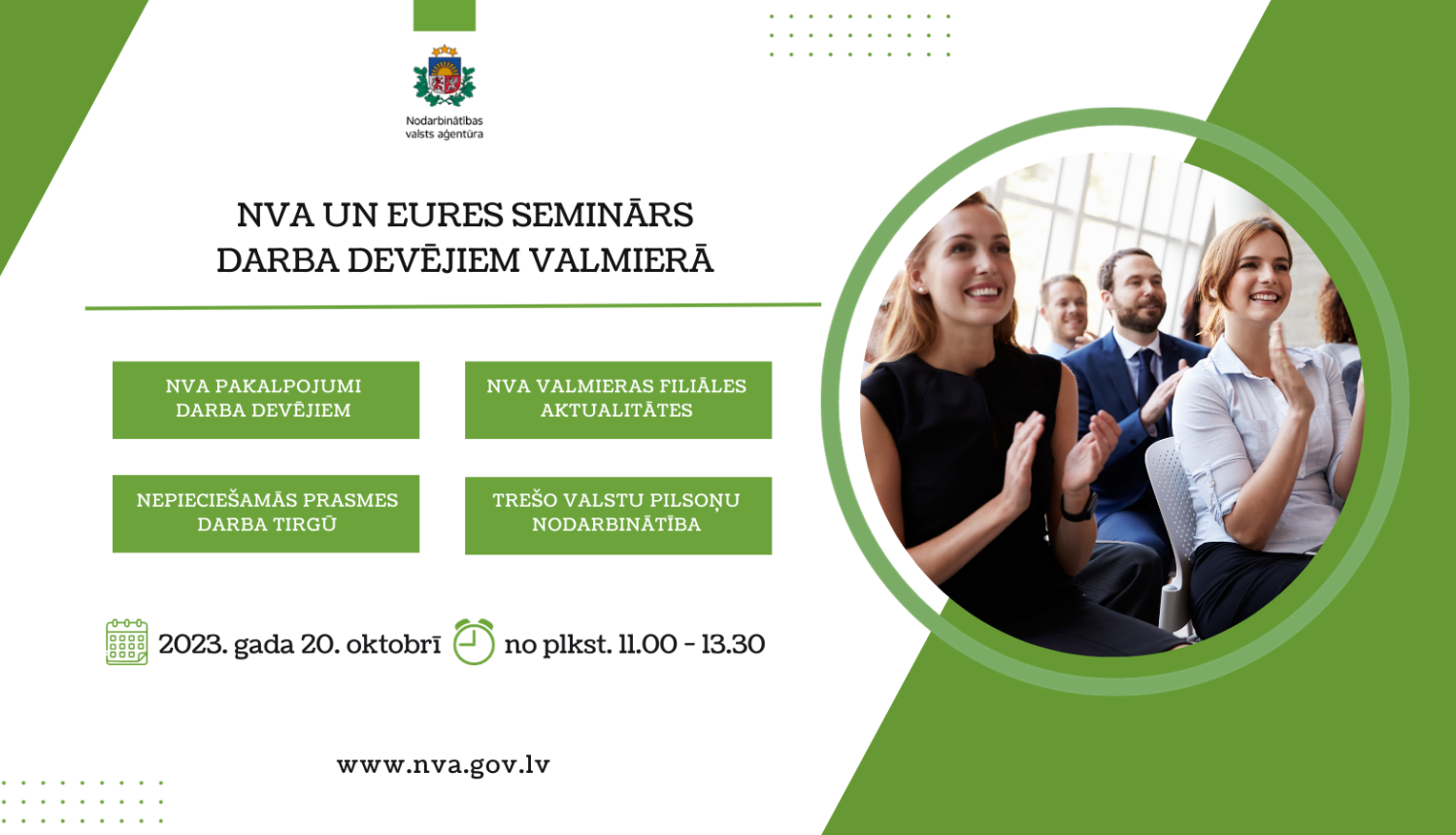 Nodarbinātības valsts aģentūra

NVA UN EURES SEMINĀRS
DARBA DEVĒJIEM VALMIERĀ

NVA PAKALPOJUMI DARBA DEVĒJIEM

NVA VALMIERAS FILIĀLES AKTUALITĀTES

NEPIECIEŠAMĀS PRASMES DARBA TIRGŪ

TREŠO VALSTU PILSOŅU NODARBINĀTĪBA

2023. gada 20. oktobrī no plkst. 11.00 - 13.30

www.nva.gov.lv